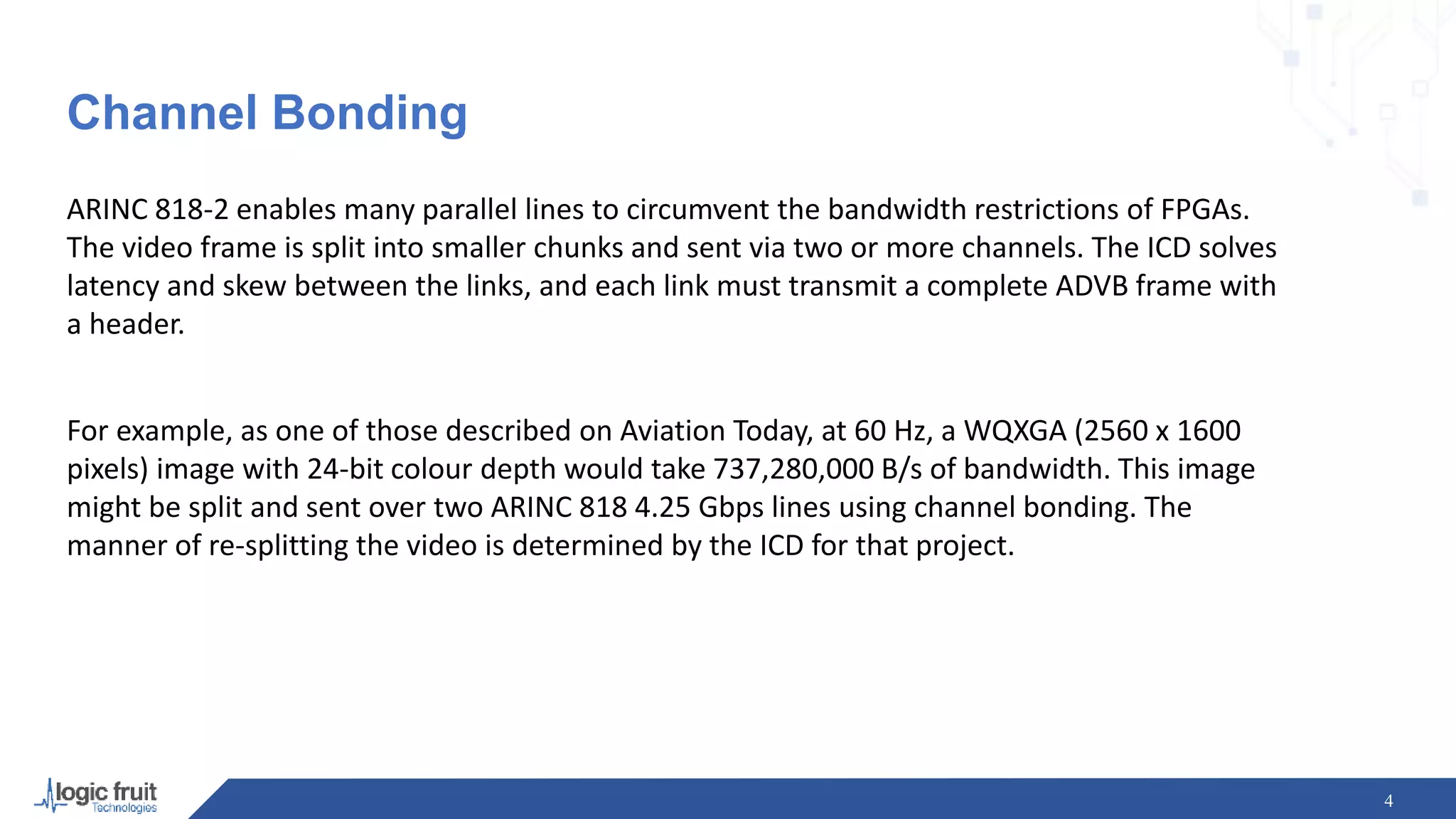 Channel Bonding

ARINC 818-2 enables many parallel lines to circumvent the bandwidth restrictions of FPGAs. The video frame is split into smaller chunks and sent via two or more channels. The ICD solves latency and skew between the links, and each link must transmit a complete ADVB frame with a header.

For example, as one of those described on Aviation Today, at 60 Hz, a WQXGA (2560 x 1600 pixels) image with 24-bit colour depth would take 737,280,000 B/s of bandwidth. This image might be split and sent over two ARINC 818 4.25 Gbps lines using channel bonding. The manner of re-splitting the video is determined by the ICD for that project.

logic fruit Technologies

4